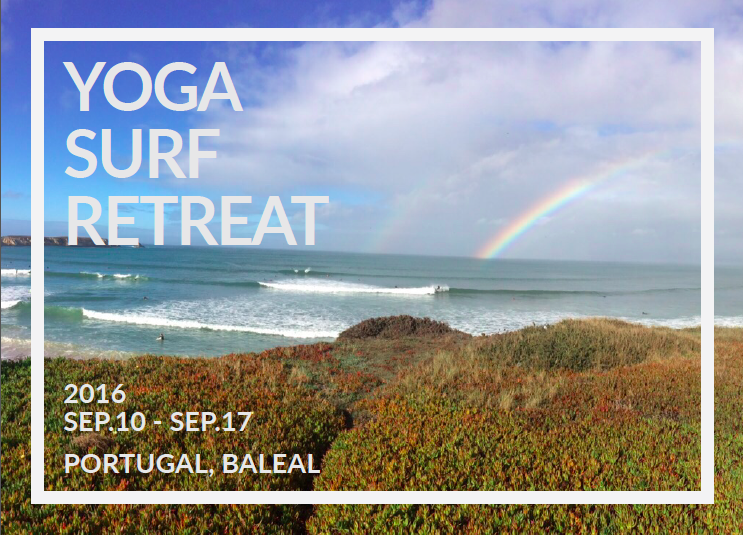 YOGA
SURF
RETREAT

2016
SEP.10 - SEP.17

PORTUGAL, BALEAL